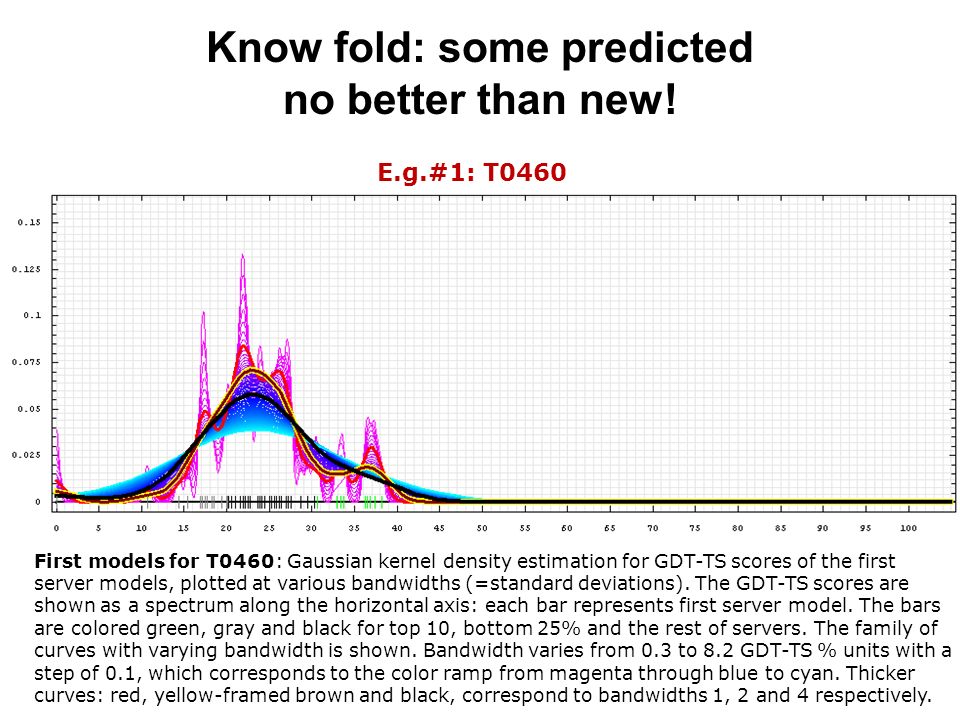 Know fold: some predicted no better than new!

E.g.#1: T0460

0.15
0.125
0.1
0.075
0.05
0.025
0

0 5 10 15 20 25 30 35 40 45 50 55 60 65 70 75 80 85 90 95 100

**First models for T0460**: Gaussian kernel density estimation for GDT-TS scores of the first server models, plotted at various bandwidths (=standard deviations). The GDT-TS scores are shown as a spectrum along the horizontal axis: each bar represents first server model. The bars are colored green, gray and black for top 10, bottom 25% and the rest of servers. The family of curves with varying bandwidth is shown. Bandwidth varies from 0.3 to 8.2 GDT-TS % units with a step of 0.1, which corresponds to the color ramp from magenta through blue to cyan. Thicker curves: red, yellow-framed brown and black, correspond to bandwidths 1, 2 and 4 respectively.